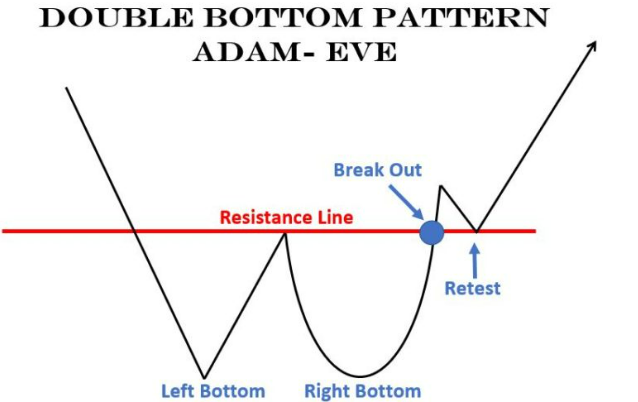 DOUBLE BOTTOM PATTERN
ADAM- EVE

Break Out

Resistance Line

Retest

Left Bottom

Right Bottom